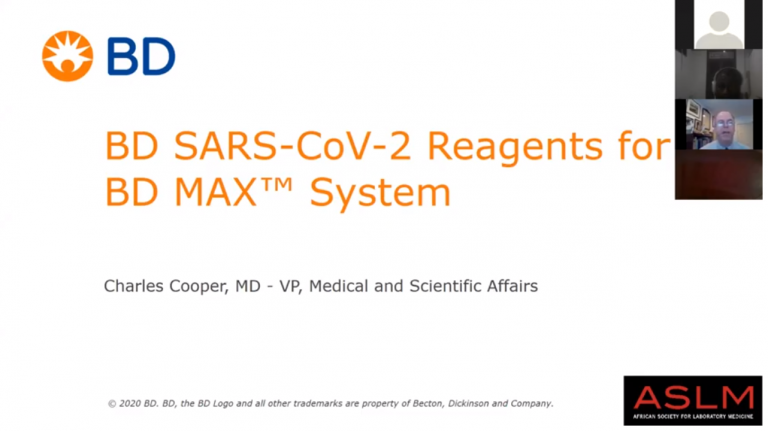 BD

BD SARS-CoV-2 Reagents for BD MAX™ System

Charles Cooper, MD - VP, Medical and Scientific Affairs

© 2020 BD. BD, the BD Logo and all other trademarks are property of Becton, Dickinson and Company.

ASLM
AFRICAN SOCIETY FOR LABORATORY MEDICINE